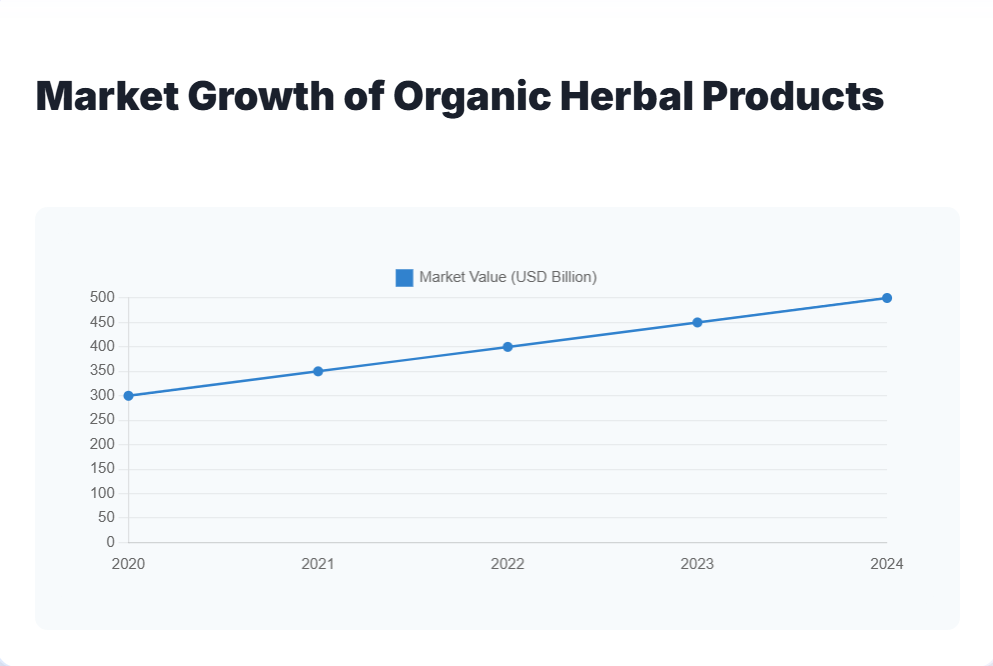 Market Growth of Organic Herbal Products

Market Value (USD Billion)

500
450
400
350
300
250
200
150
100
50
0

2020
2021
2022
2023
2024